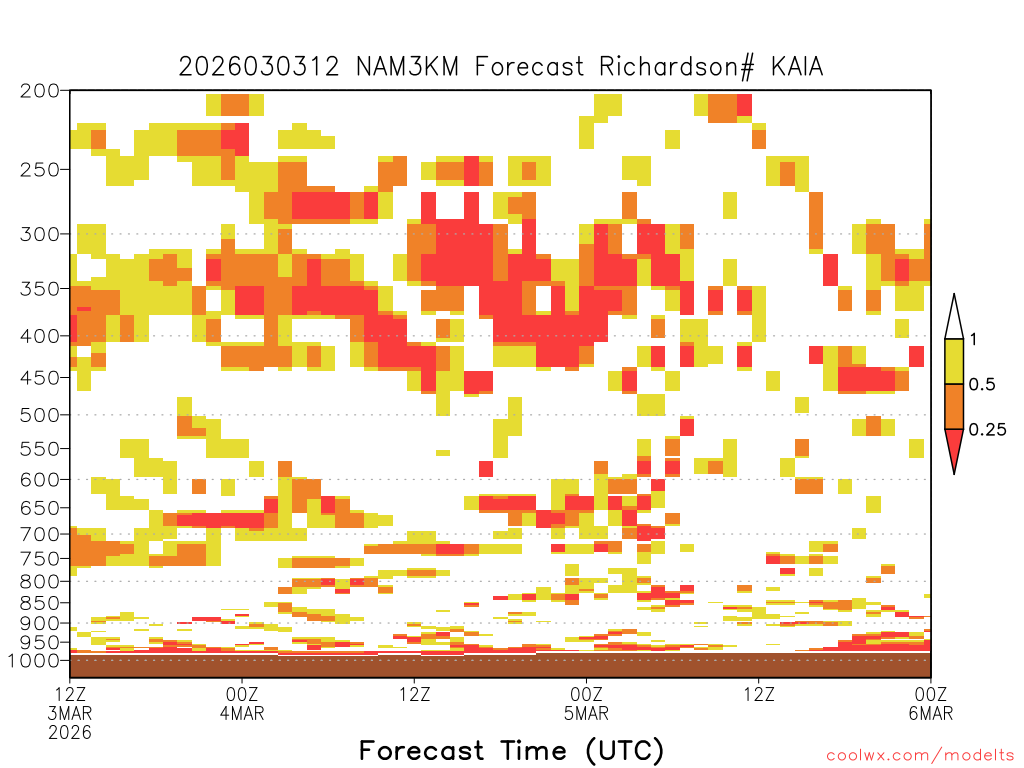 2026030312 NAM3KM Forecast Richardson# KAIA

200
250
300
350
400
450
500
550
600
650
700
750
800
850
900
950
1000

1
0.5
0.25

12Z 3MAR 2026
00Z 4MAR
12Z
00Z 5MAR
12Z
00Z 6MAR

Forecast Time (UTC)

coolwx.com/modelts